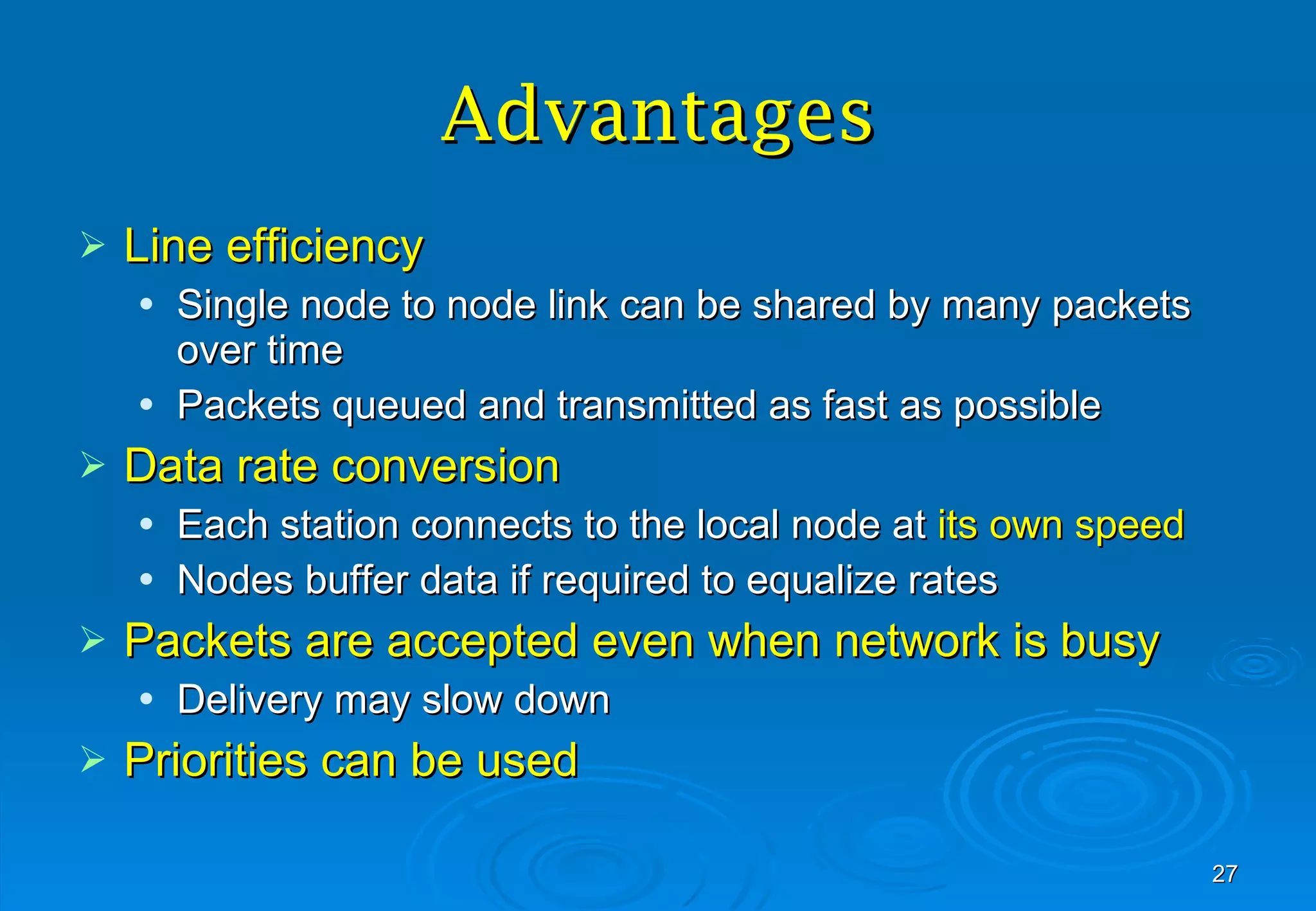 Advantages

➢ Line efficiency
• Single node to node link can be shared by many packets over time
• Packets queued and transmitted as fast as possible

➢ Data rate conversion
• Each station connects to the local node at its own speed
• Nodes buffer data if required to equalize rates

➢ Packets are accepted even when network is busy
• Delivery may slow down

➢ Priorities can be used

27